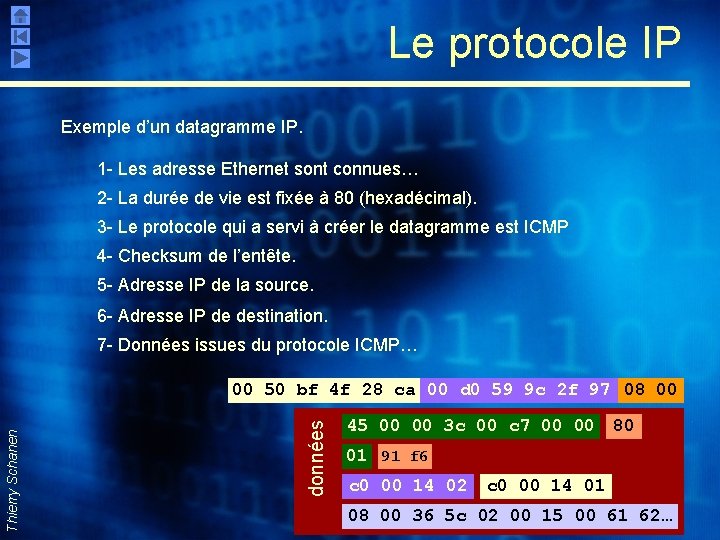 Le protocole IP

Exemple d'un datagramme IP.

1- Les adresse Ethernet sont connues…

2- La durée de vie est fixée à 80 (hexadécimal).

3- Le protocole qui a servi à créer le datagramme est ICMP

4- Checksum de l'entête.

5- Adresse IP de la source.

6- Adresse IP de destination.

7- Données issues du protocole ICMP…

00 50 bf 4f 28 ca 00 d0 59 9c 2f 97 08 00

données

45 00 00 3c 00 c7 00 00 80

01 91 f6

c0 00 14 02 c0 00 14 01

08 00 36 5c 02 00 15 00 61 62…

Thierry Schanen